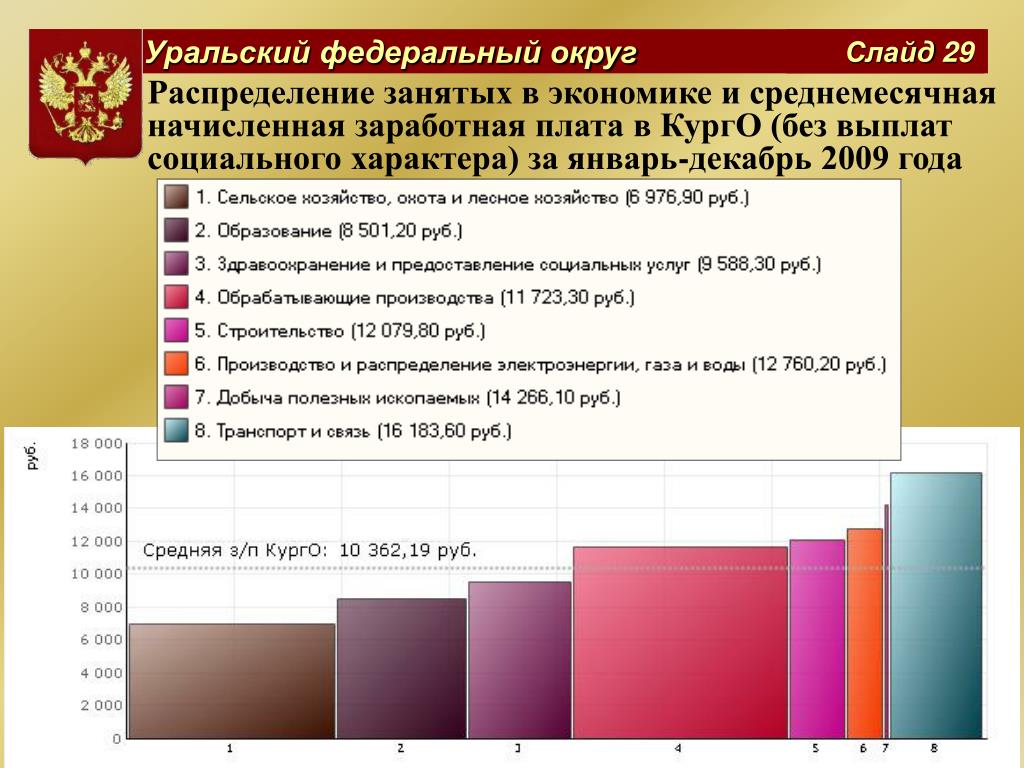 Уральский федеральный округ

Слайд 29

Распределение занятых в экономике и среднемесячная начисленная заработная плата в КургО (без выплат социального характера) за январь-декабрь 2009 года

1. Сельское хозяйство, охота и лесное хозяйство (6 976,90 руб.)
2. Образование (8 501,20 руб.)
3. Здравоохранение и предоставление социальных услуг (9 588,30 руб.)
4. Обрабатывающие производства (11 723,30 руб.)
5. Строительство (12 079,80 руб.)
6. Производство и распределение электроэнергии, газа и воды (12 760,20 руб.)
7. Добыча полезных ископаемых (14 266,10 руб.)
8. Транспорт и связь (16 183,60 руб.)

руб.

18 000
16 000
14 000
12 000
10 000
8 000
6 000
4 000
2 000
0

Средняя з/п КургО: 10 362,19 руб.

1
2
3
4
5
6
7
8